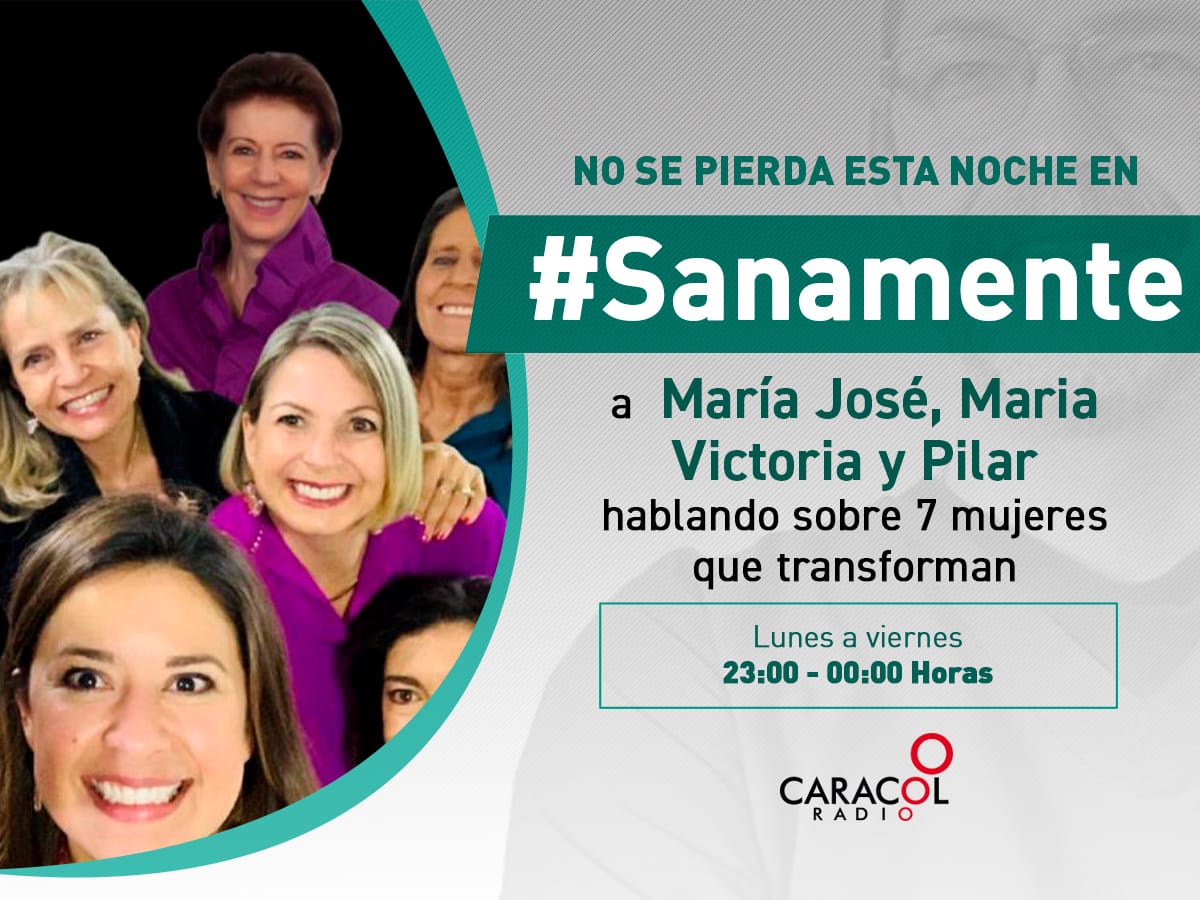 NO SE PIERDA ESTA NOCHE EN

#Sanamente

a María José, Maria Victoria y Pilar hablando sobre 7 mujeres que transforman

Lunes a viernes
23:00 - 00:00 Horas

CARACOL RADIO